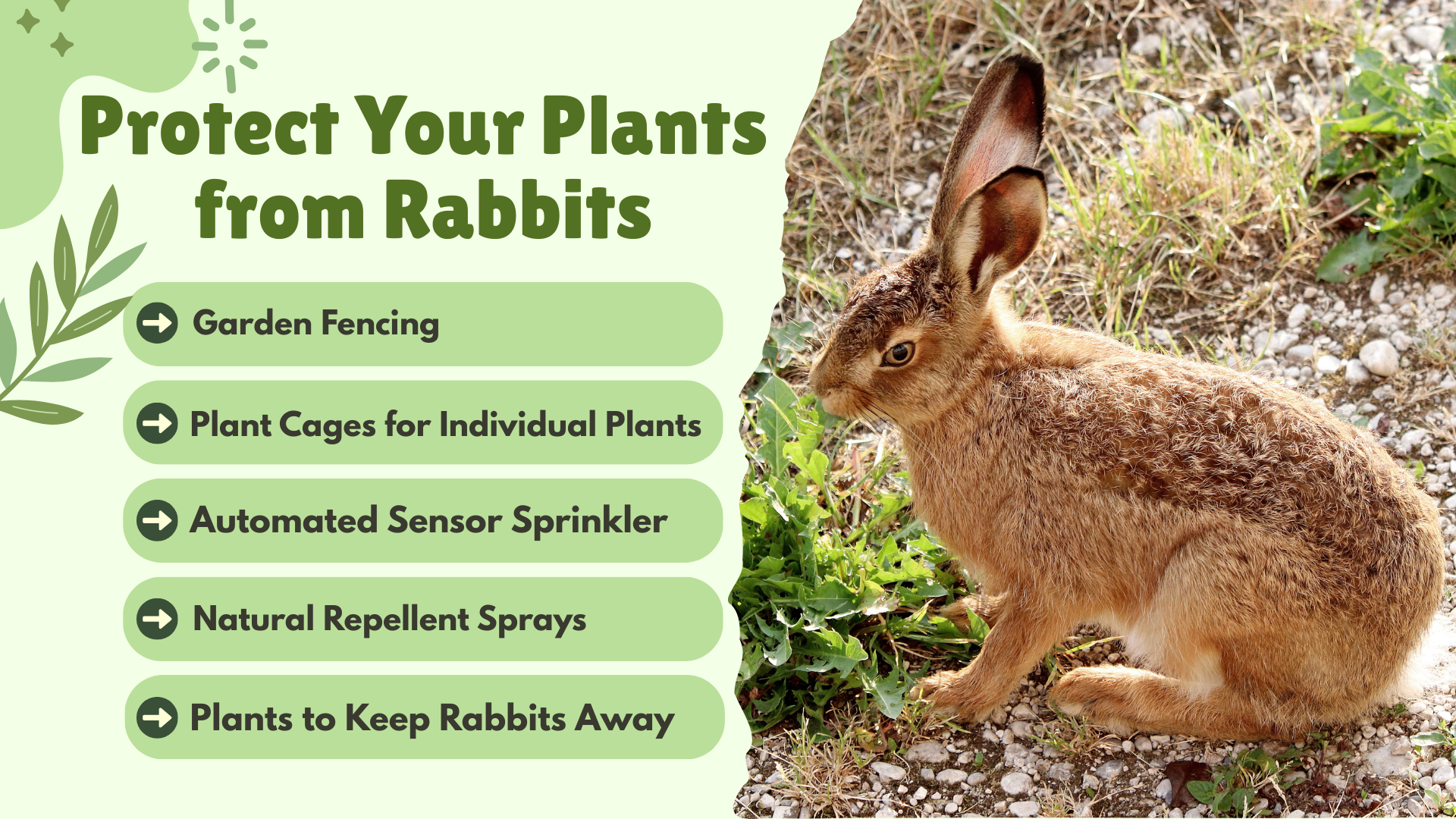 Protect Your Plants from Rabbits

Garden Fencing

Plant Cages for Individual Plants

Automated Sensor Sprinkler

Natural Repellent Sprays

Plants to Keep Rabbits Away